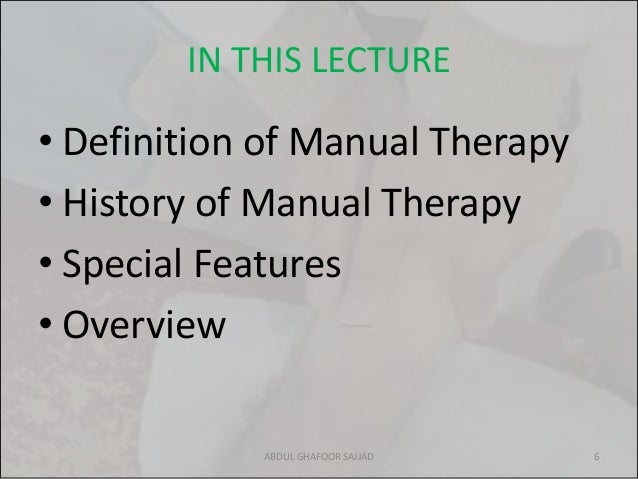 IN THIS LECTURE

• Definition of Manual Therapy
• History of Manual Therapy
• Special Features
• Overview

ABDUL GHAFOOR SAJJAD

6